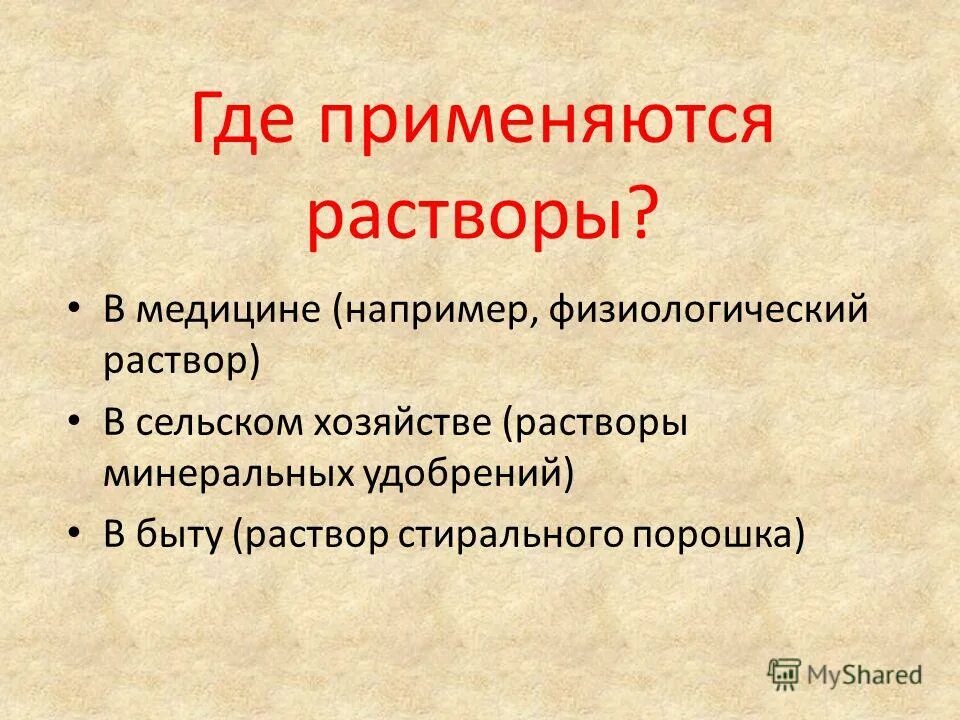 Где применяются растворы?

• В медицине (например, физиологический раствор)

• В сельском хозяйстве (растворы минеральных удобрений)

• В быту (раствор стирального порошка)

MyShared